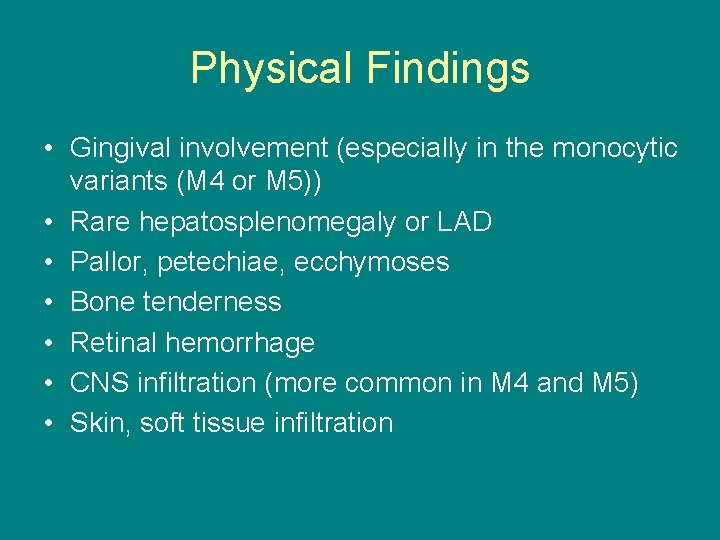 Physical Findings

• Gingival involvement (especially in the monocytic variants (M4 or M5))
• Rare hepatosplenomegaly or LAD
• Pallor, petechiae, ecchymoses
• Bone tenderness
• Retinal hemorrhage
• CNS infiltration (more common in M4 and M5)
• Skin, soft tissue infiltration